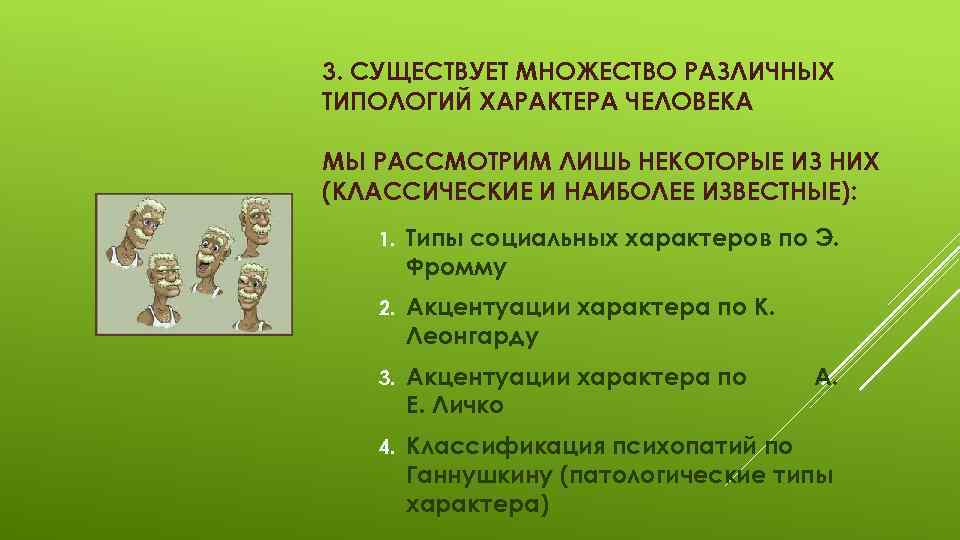 3. СУЩЕСТВУЕТ МНОЖЕСТВО РАЗЛИЧНЫХ ТИПОЛОГИЙ ХАРАКТЕРА ЧЕЛОВЕКА

МЫ РАССМОТРИМ ЛИШЬ НЕКОТОРЫЕ ИЗ НИХ (КЛАССИЧЕСКИЕ И НАИБОЛЕЕ ИЗВЕСТНЫЕ):

1. Типы социальных характеров по Э. Фромму
2. Акцентуации характера по К. Леонгарду
3. Акцентуации характера по А. Е. Личко
4. Классификация психопатий по Ганнушкину (патологические типы характера)